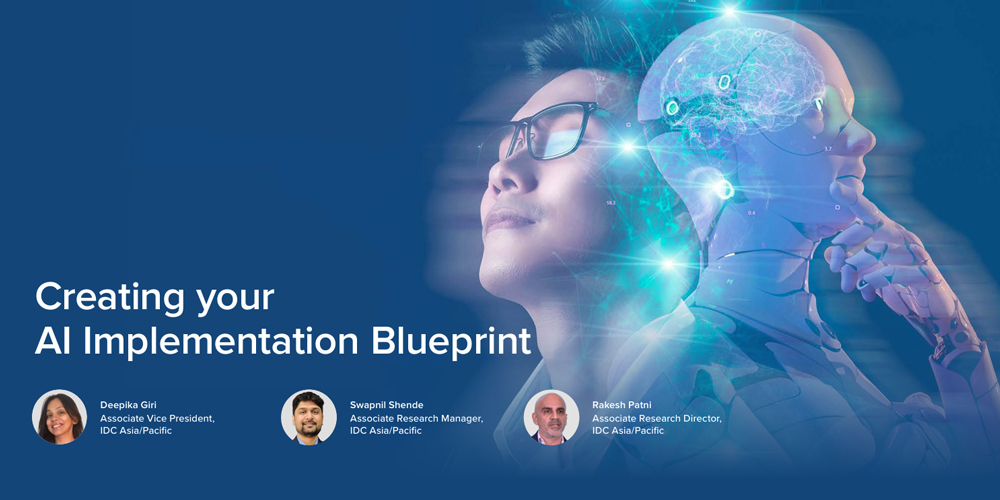 Creating your
AI Implementation Blueprint

Deepika Giri
Associate Vice President,
IDC Asia/Pacific

Swapnil Shende
Associate Research Manager,
IDC Asia/Pacific

Rakesh Patni
Associate Research Director,
IDC Asia/Pacific